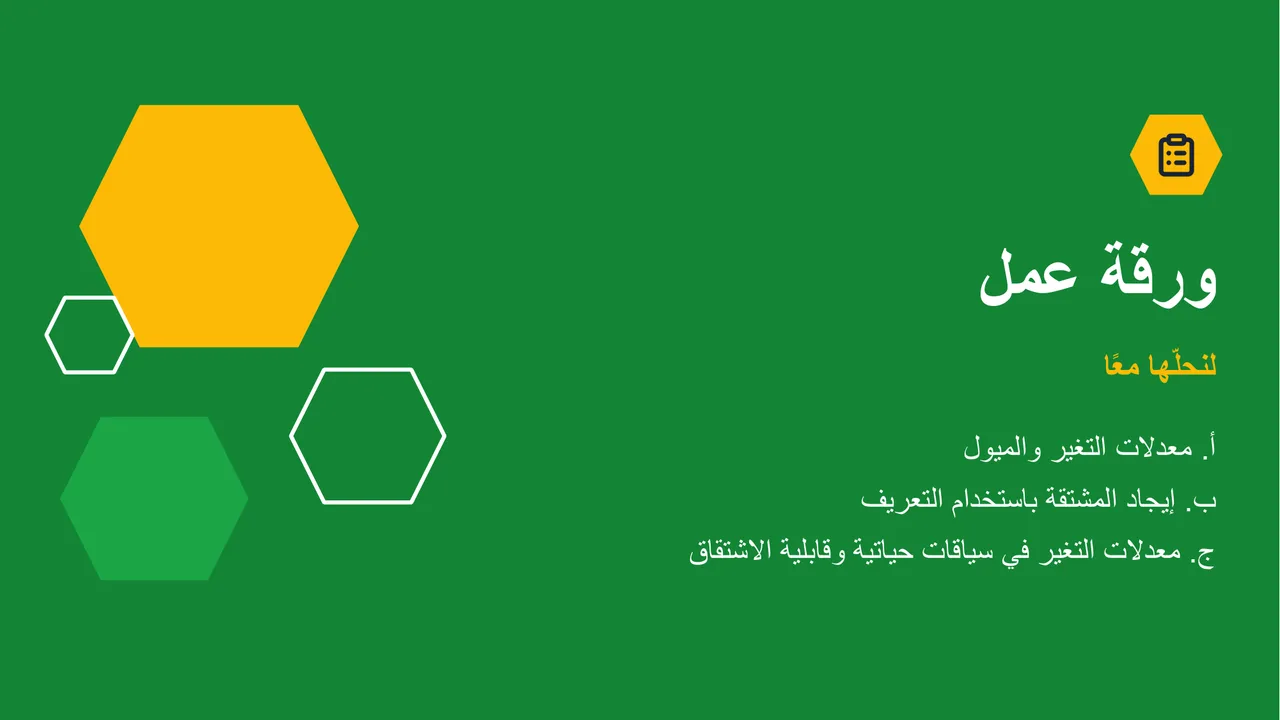 ورقة عمل

لنحلّها معًا

أ. معدلات التغير والميول

ب. إيجاد المشتقة باستخدام التعريف

ج. معدلات التغير في سياقات حياتية وقابلية الاشتقاق